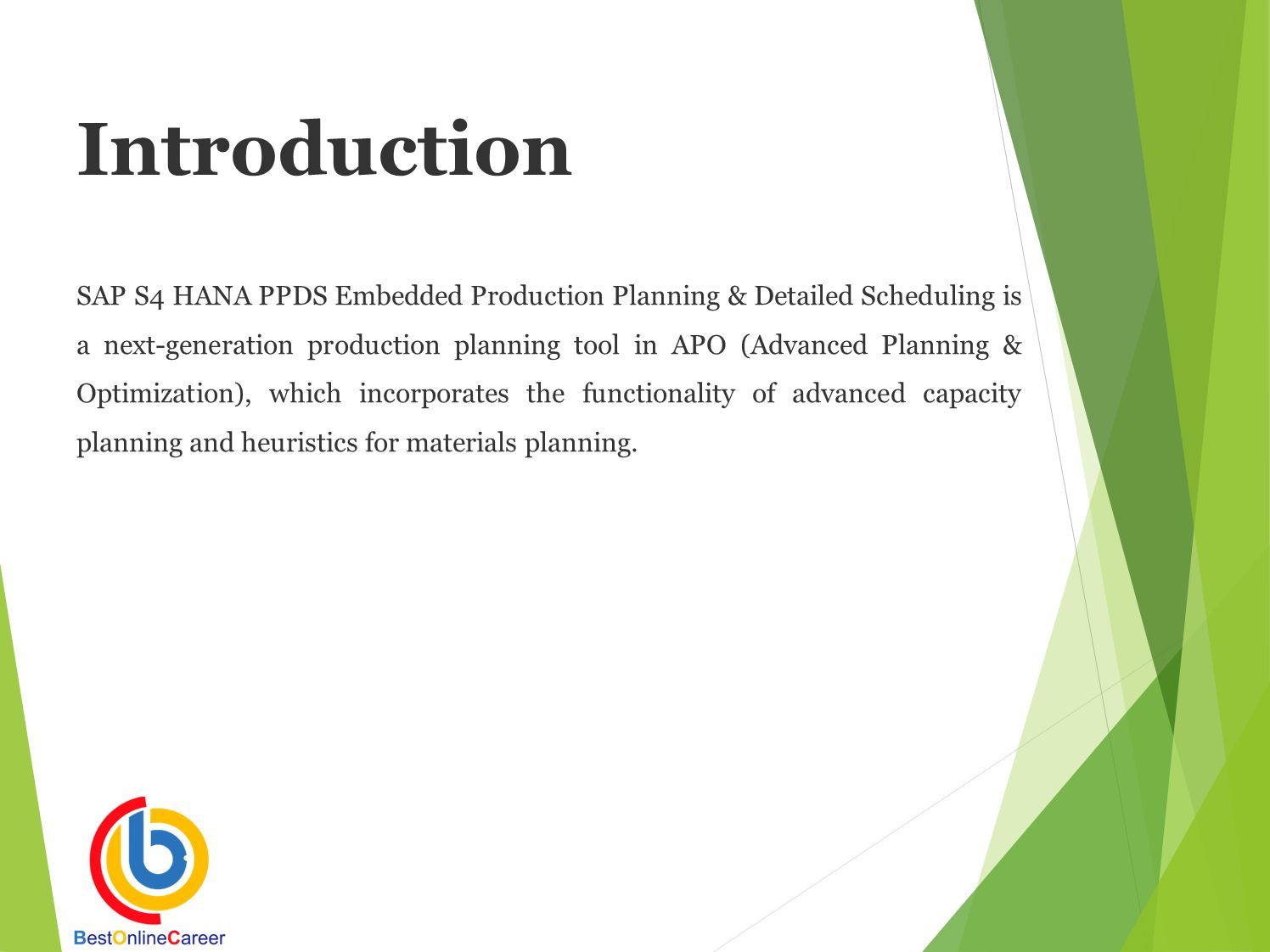 Introduction

SAP S4 HANA PPDS Embedded Production Planning & Detailed Scheduling is a next-generation production planning tool in APO (Advanced Planning & Optimization), which incorporates the functionality of advanced capacity planning and heuristics for materials planning.

BestOnlineCareer